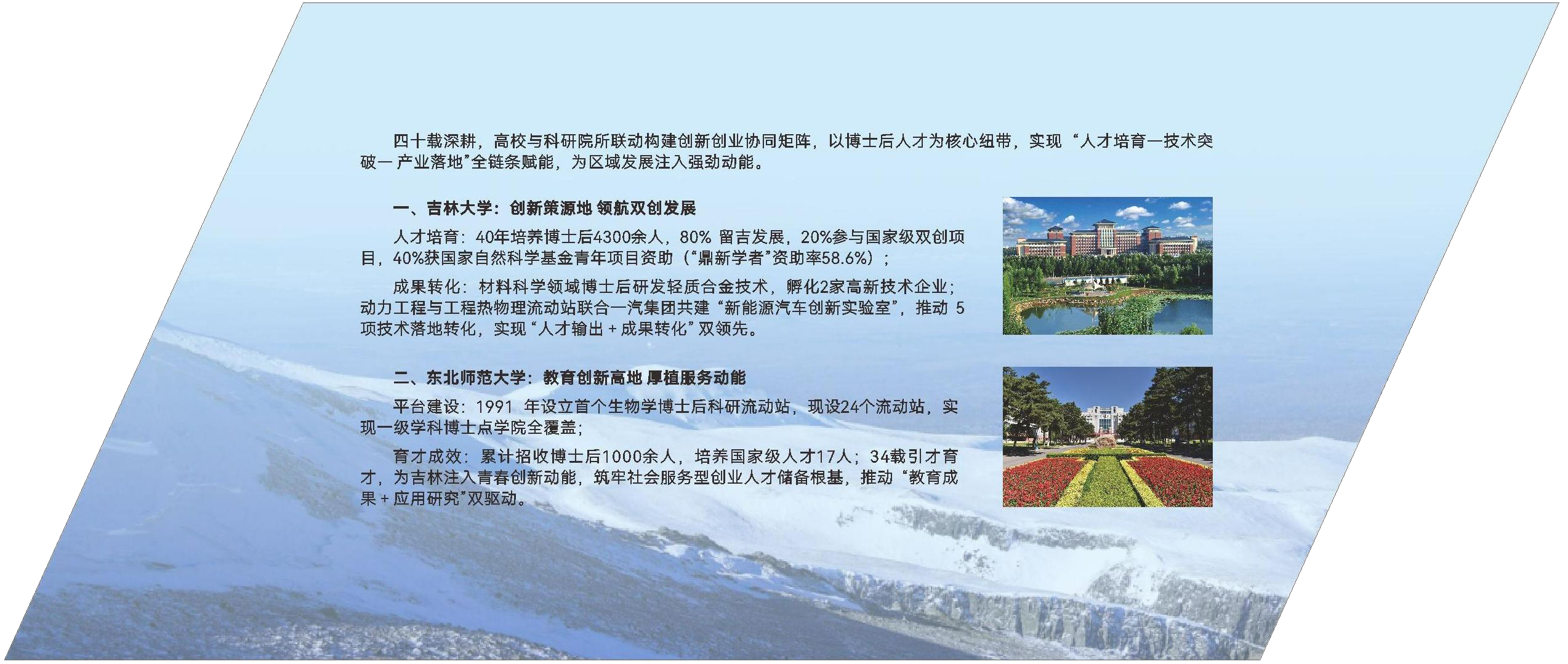 四十载深耕，高校与科研院所联动构建创新创业协同矩阵，以博士后人才为核心纽带，实现“人才培育—技术突破— 产业落地”全链条赋能，为区域发展注入强劲动能。

一、吉林大学：创新策源地 领航双创发展

人才培育：40年培养博士后4300余人，80% 留吉发展，20%参与国家级双创项目，40%获国家自然科学基金青年项目资助（“鼎新学者”资助率58.6%）；

成果转化：材料科学领域博士后研发轻质合金技术，孵化2家高新技术企业；动力工程与工程热物理流动站联合一汽集团共建“新能源汽车创新实验室”，推动 5 项技术落地转化，实现“人才输出 + 成果转化”双领先。

二、东北师范大学：教育创新高地 厚植服务动能

平台建设：1991 年设立首个生物学博士后科研流动站，现设24个流动站，实现一级学科博士点学院全覆盖；

育才成效：累计招收博士后1000余人，培养国家级人才17人；34载引才育才，为吉林注入青春创新动能，筑牢社会服务型创业人才储备根基，推动“教育成果 + 应用研究”双驱动。